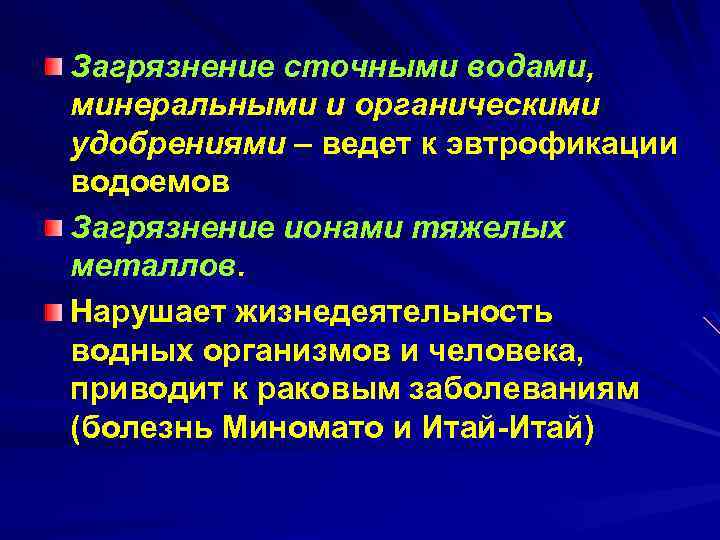 Загрязнение сточными водами, минеральными и органическими удобрениями – ведет к эвтрофикации водоемов

Загрязнение ионами тяжелых металлов.

Нарушает жизнедеятельность водных организмов и человека, приводит к раковым заболеваниям (болезнь Миномато и Итай-Итай)